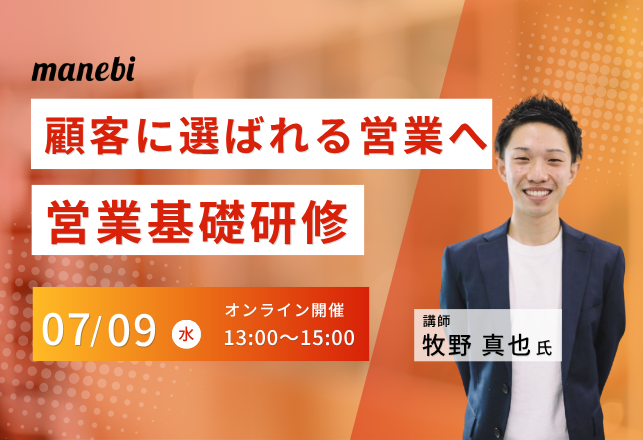 manebi

顧客に選ばれる営業へ

営業基礎研修

07/09 水

オンライン開催
13:00〜15:00

講師
牧野 真也 氏